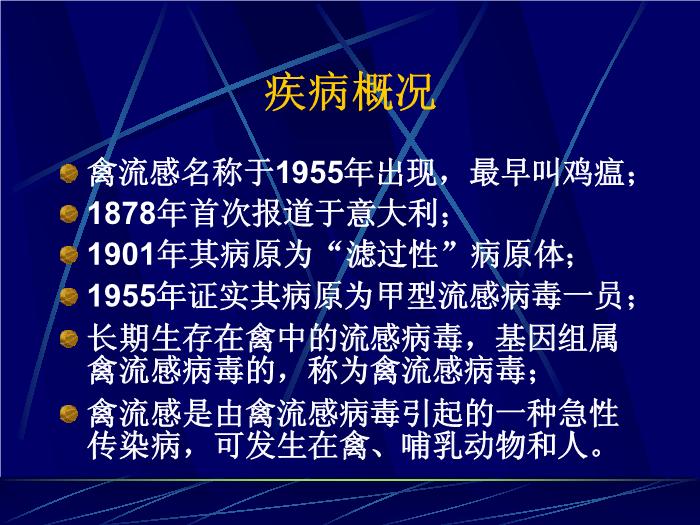 疾病概况

禽流感名称于1955年出现，最早叫鸡瘟；

1878年首次报道于意大利；

1901年其病原为“滤过性”病原体；

1955年证实其病原为甲型流感病毒一员；

长期生存在禽中的流感病毒，基因组属禽流感病毒的，称为禽流感病毒；

禽流感是由禽流感病毒引起的一种急性传染病，可发生在禽、哺乳动物和人。